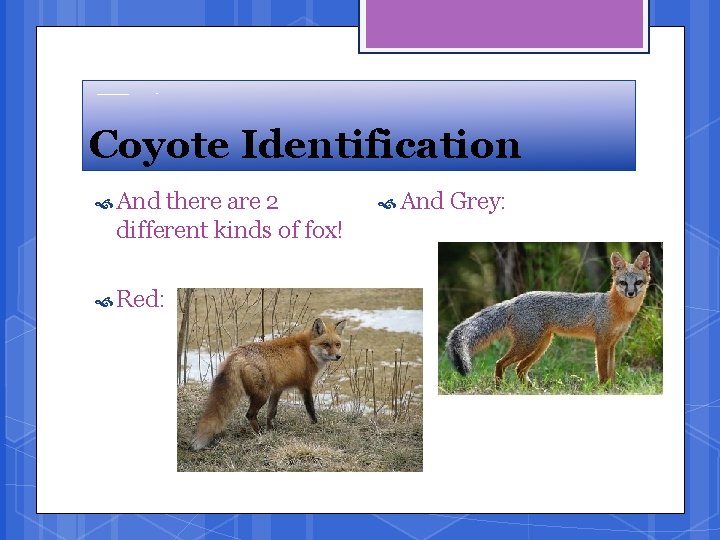 Coyote Identification

And there are 2 different kinds of fox!

Red:

And Grey: